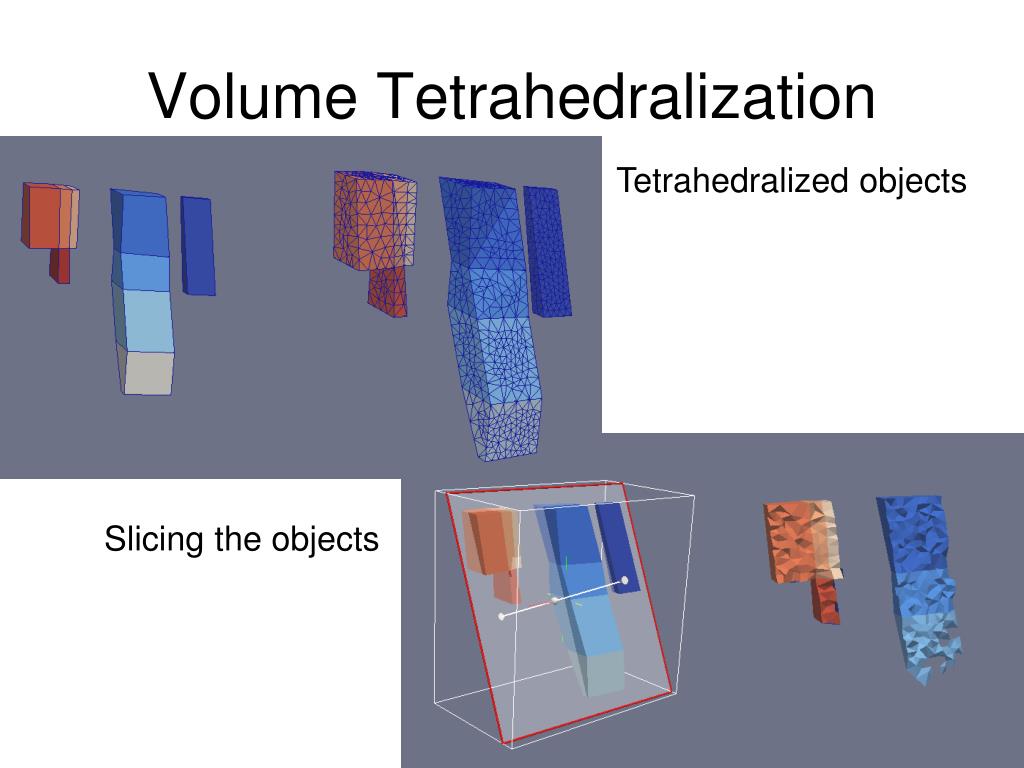 Volume Tetrahedralization

Tetrahedralized objects

Slicing the objects